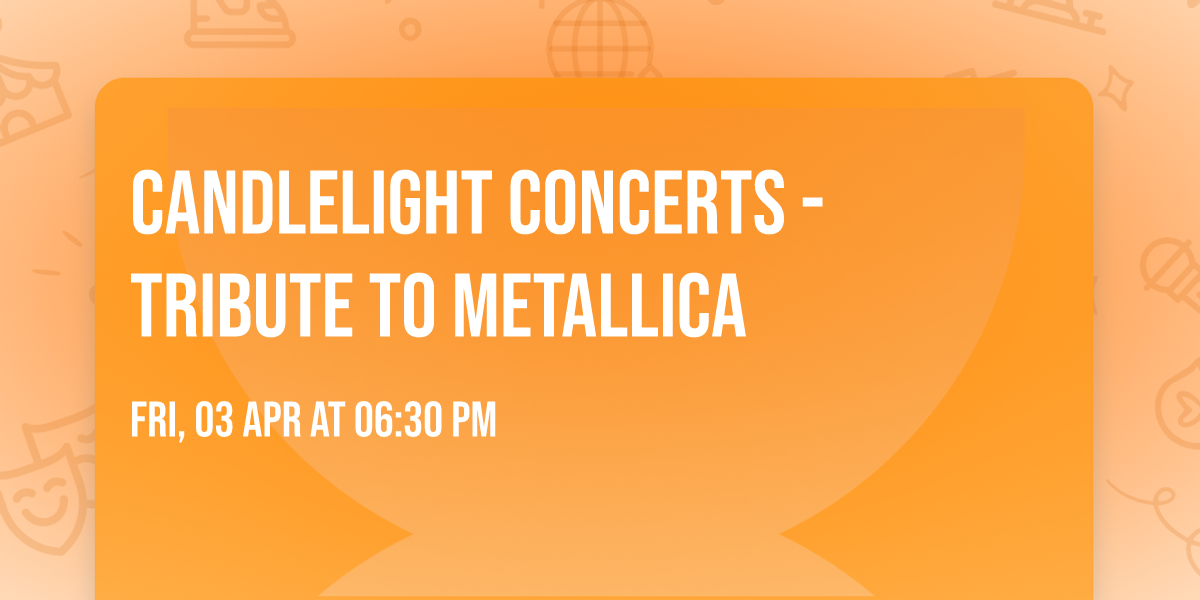 CANDLELIGHT CONCERTS - TRIBUTE TO METALLICA

FRI, 03 APR AT 06:30 PM